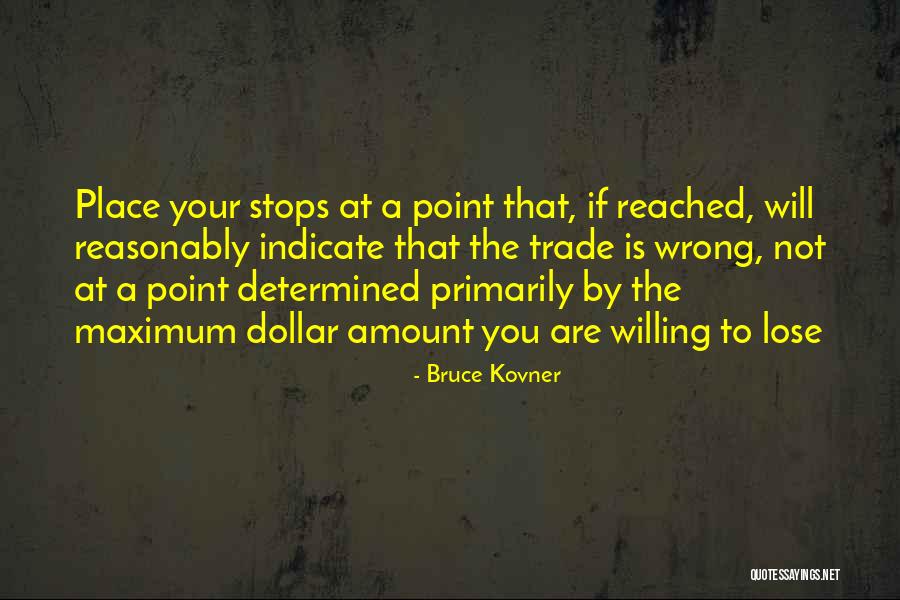 Place your stops at a point that, if reached, will reasonably indicate that the trade is wrong, not at a point determined primarily by the maximum dollar amount you are willing to lose

- Bruce Kovner

QUOTESSAYINGS.NET